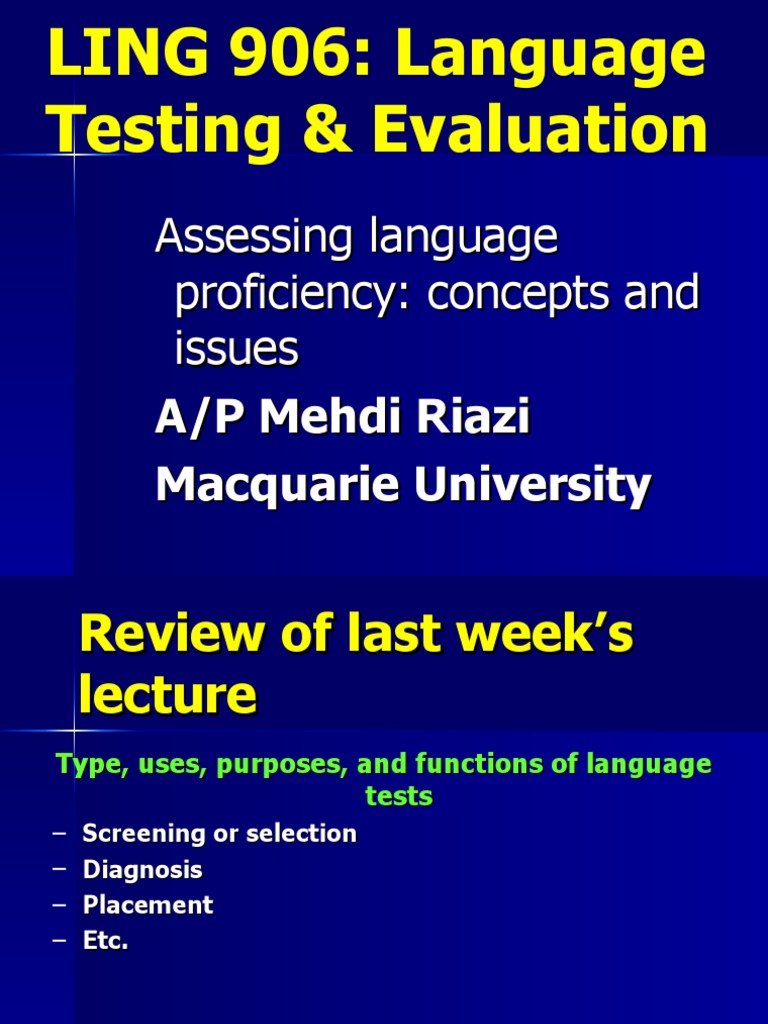 LING 906: Language Testing & Evaluation

Assessing language proficiency: concepts and issues

A/P Mehdi Riazi

Macquarie University

Review of last week's lecture

Type, uses, purposes, and functions of language tests

– Screening or selection
– Diagnosis
– Placement
– Etc.